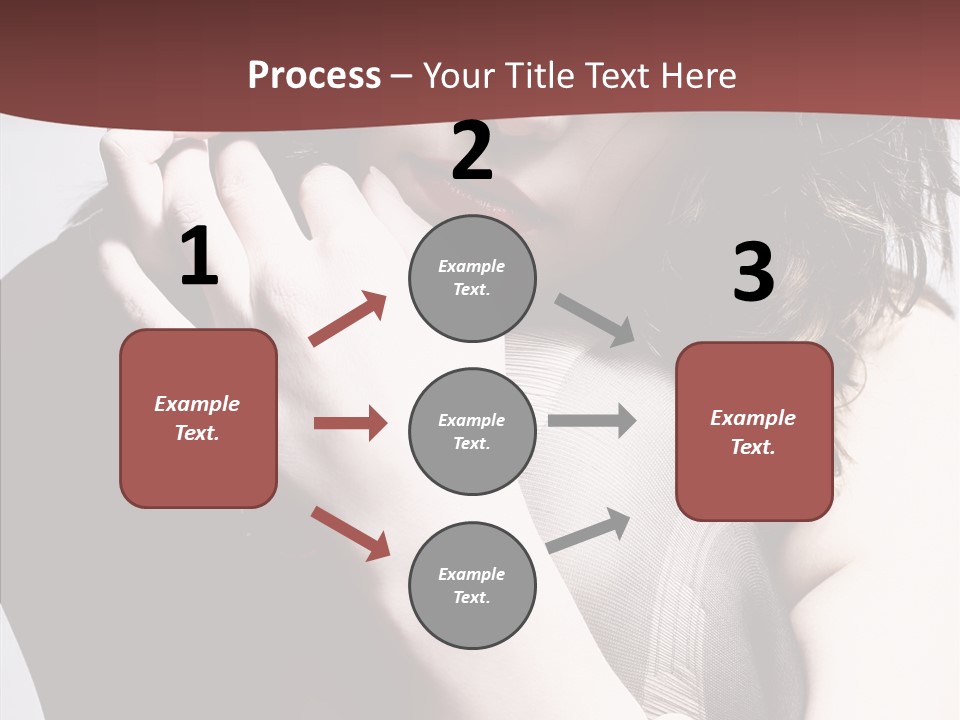 Process – Your Title Text Here

1

Example Text.

2

Example Text.

Example Text.

Example Text.

3

Example Text.